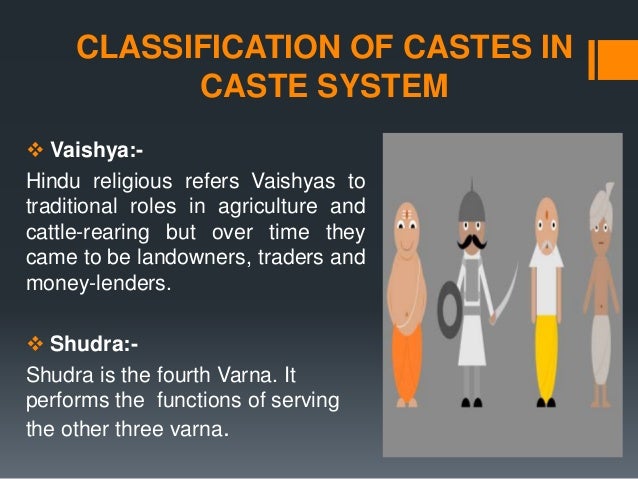 CLASSIFICATION OF CASTES IN CASTE SYSTEM

❖ Vaishya:-

Hindu religious refers Vaishyas to traditional roles in agriculture and cattle-rearing but over time they came to be landowners, traders and money-lenders.

❖ Shudra:-

Shudra is the fourth Varna. It performs the functions of serving the other three varna.